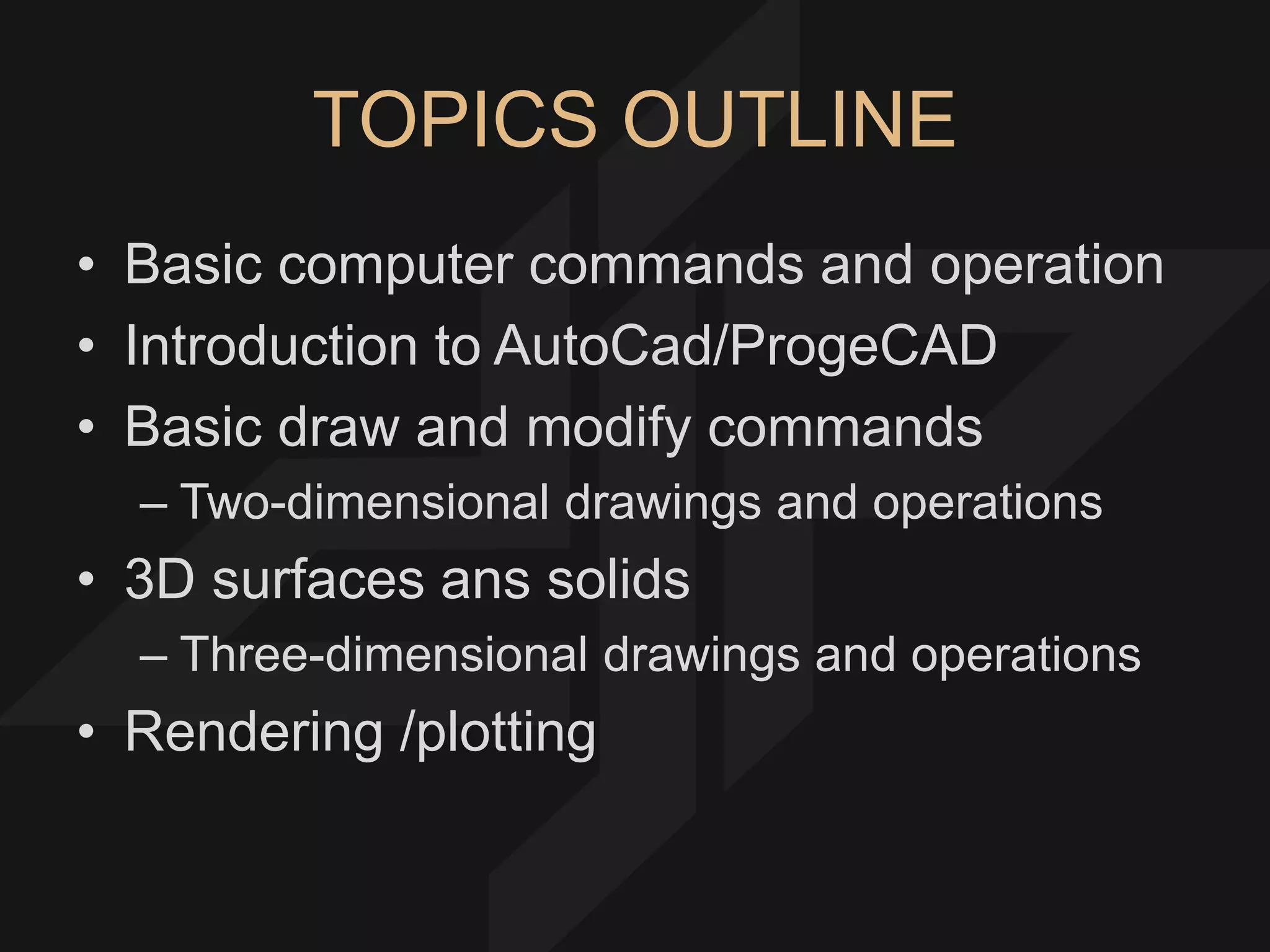 TOPICS OUTLINE

• Basic computer commands and operation
• Introduction to AutoCad/ProgeCAD
• Basic draw and modify commands
– Two-dimensional drawings and operations
• 3D surfaces ans solids
– Three-dimensional drawings and operations
• Rendering /plotting